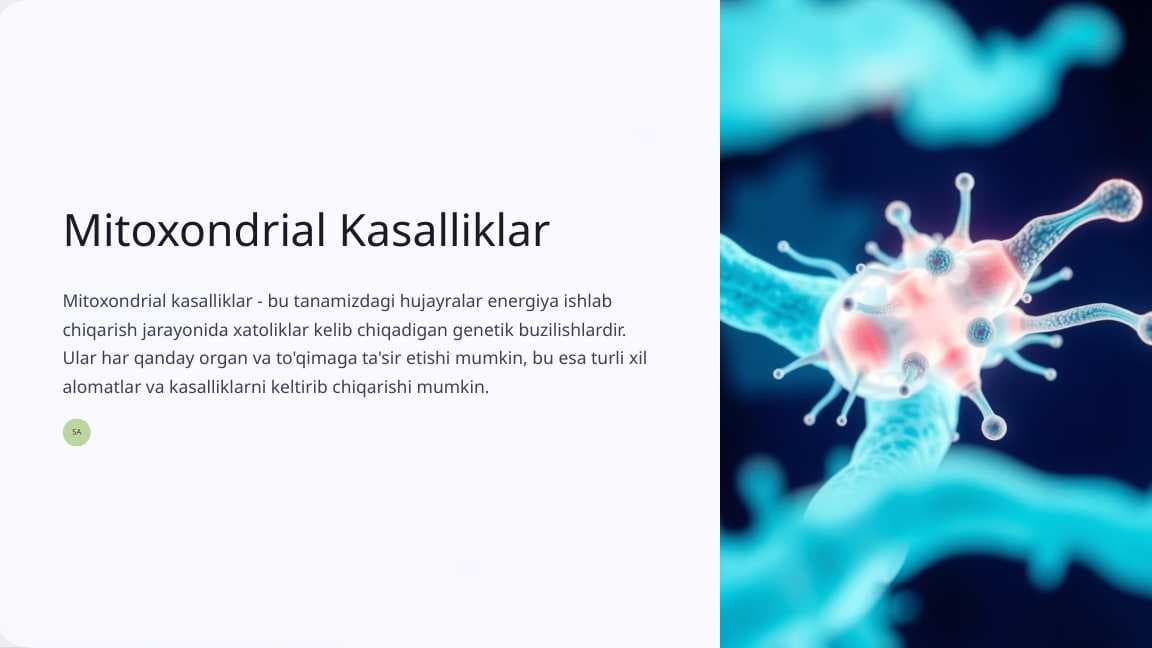 Mitoxondrial Kasalliklar

Mitoxondrial kasalliklar - bu tanamizdagi hujayralar energiya ishlab chiqarish jarayonida xatoliklar kelib chiqadigan genetik buzilishlardir. Ular har qanday organ va to'qimaga ta'sir etishi mumkin, bu esa turli xil alomatlar va kasalliklarni keltirib chiqarishi mumkin.

SA